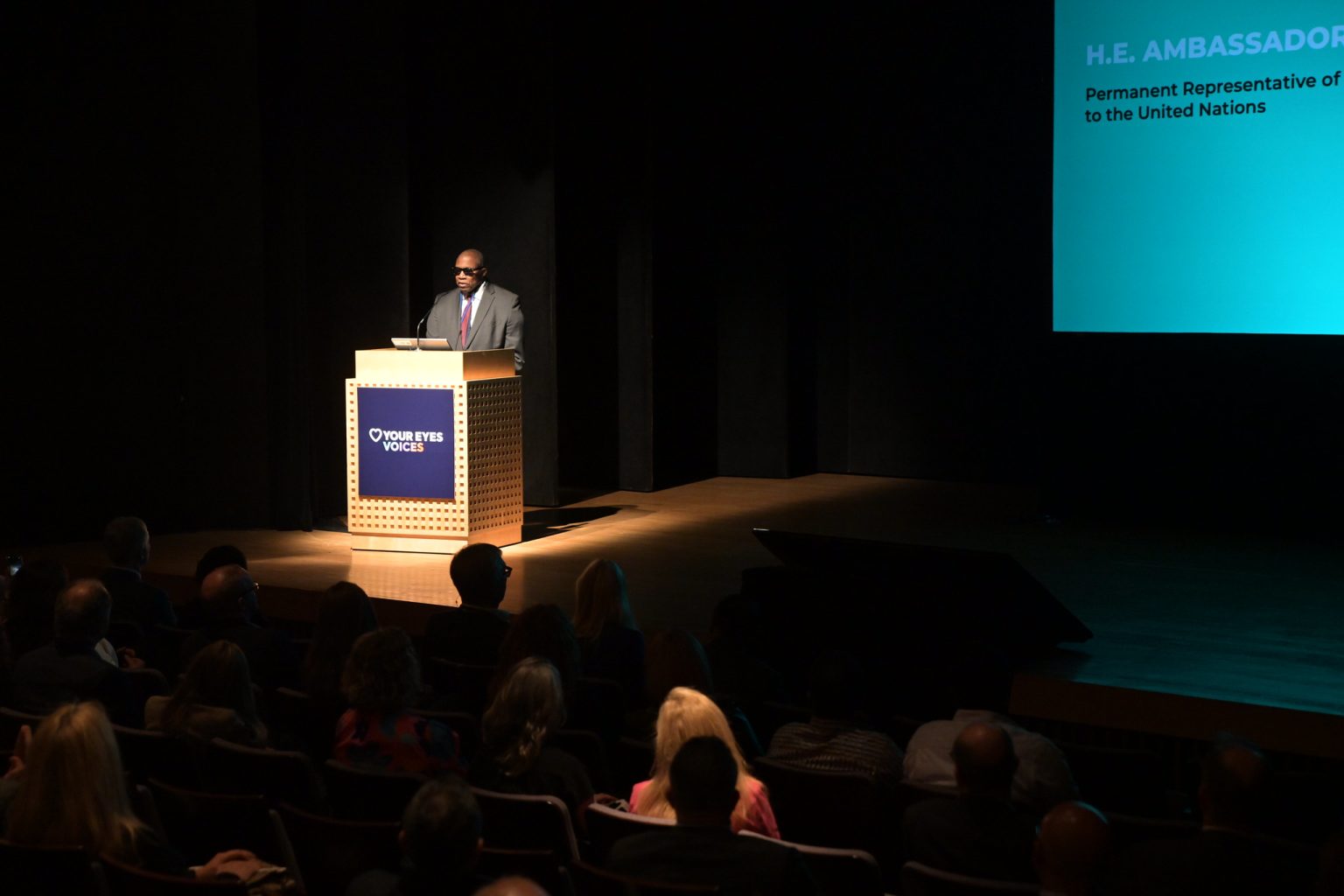 H.E. AMBASSADOR

Permanent Representative of
to the United Nations

YOUR EYES
VOICES